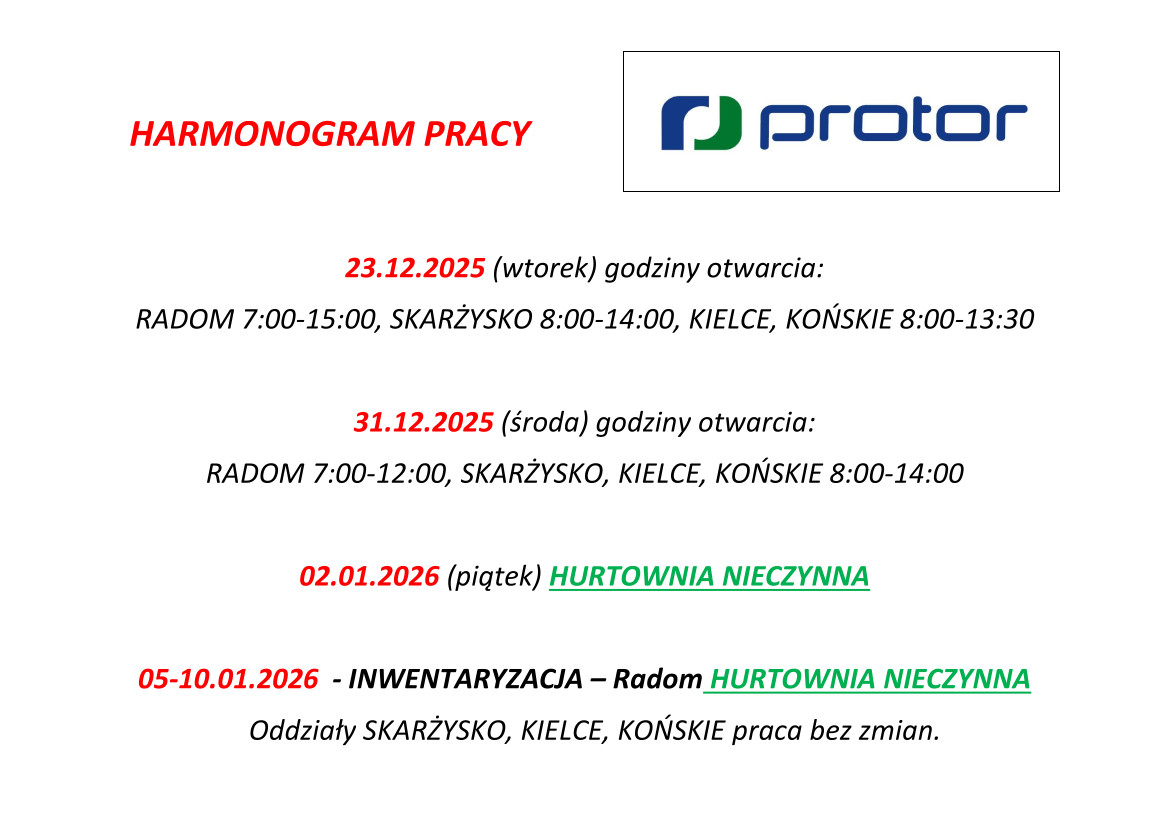 HARMONOGRAM PRACY

protor

23.12.2025 (wtorek) godziny otwarcia:

RADOM 7:00-15:00, SKARŻYSKO 8:00-14:00, KIELCE, KOŃSKIE 8:00-13:30

31.12.2025 (środa) godziny otwarcia:

RADOM 7:00-12:00, SKARŻYSKO, KIELCE, KOŃSKIE 8:00-14:00

02.01.2026 (piątek) HURTOWNIA NIECZYNNA

05-10.01.2026 - INWENTARYZACJA – Radom HURTOWNIA NIECZYNNA

Oddziały SKARŻYSKO, KIELCE, KOŃSKIE praca bez zmian.